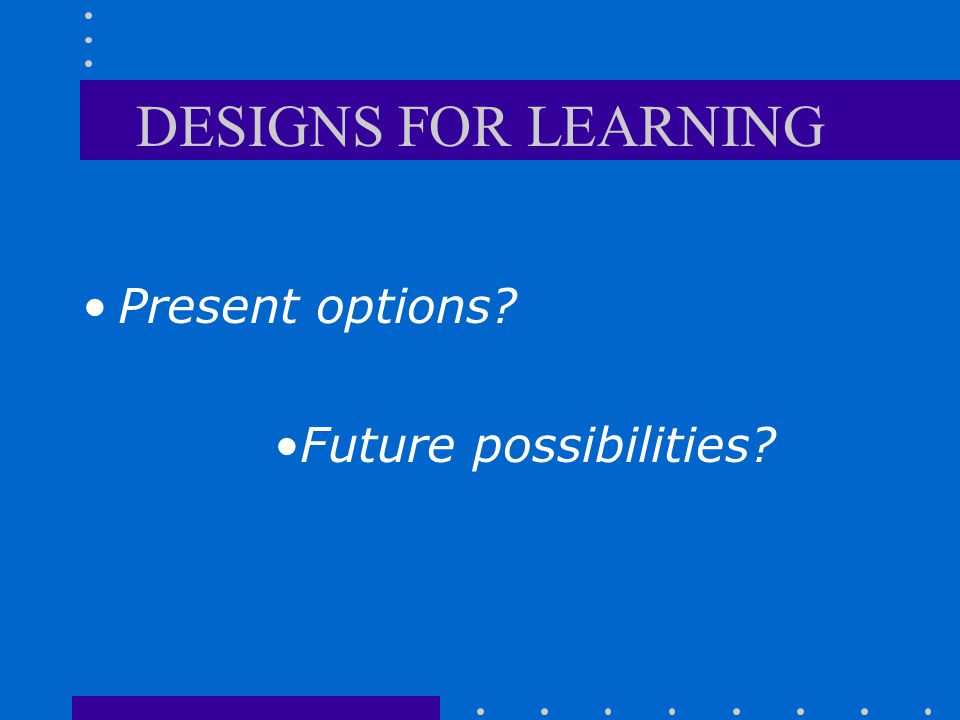 DESIGNS FOR LEARNING

• Present options?

•Future possibilities?